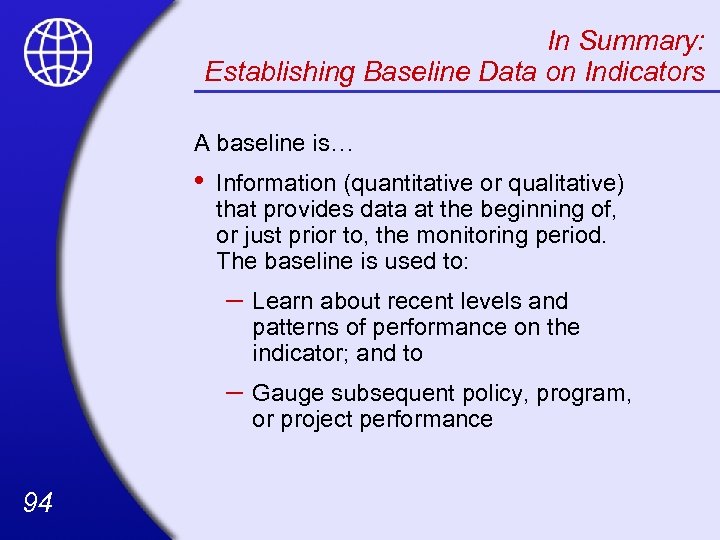 In Summary:
Establishing Baseline Data on Indicators

A baseline is…

• Information (quantitative or qualitative) that provides data at the beginning of, or just prior to, the monitoring period. The baseline is used to:

– Learn about recent levels and patterns of performance on the indicator; and to

– Gauge subsequent policy, program, or project performance

94